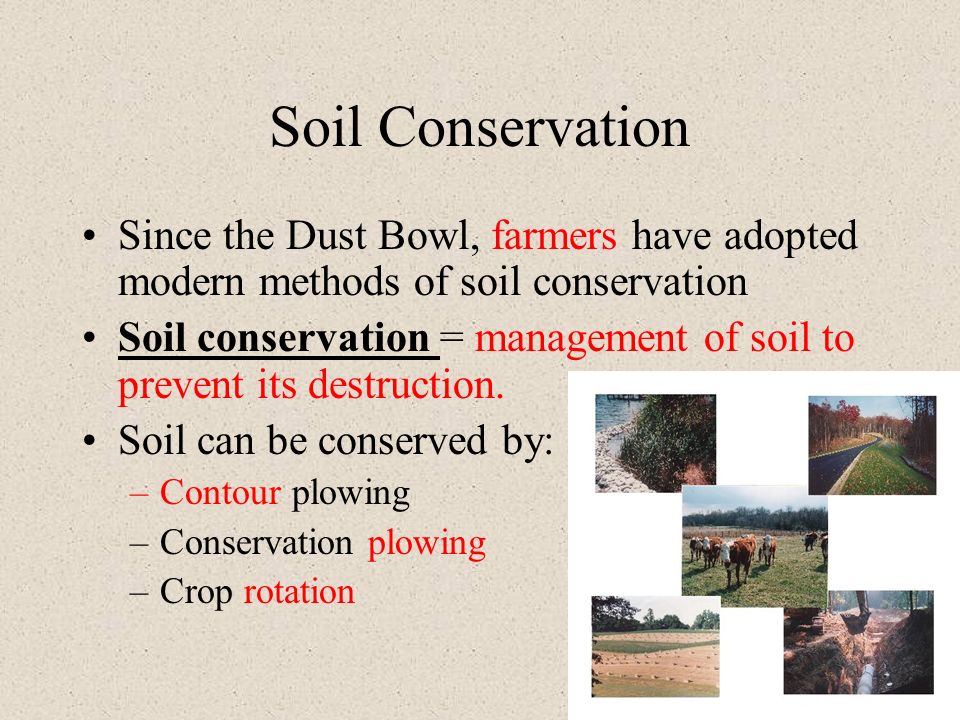 Soil Conservation

• Since the Dust Bowl, farmers have adopted modern methods of soil conservation
• Soil conservation = management of soil to prevent its destruction.
• Soil can be conserved by:
– Contour plowing
– Conservation plowing
– Crop rotation